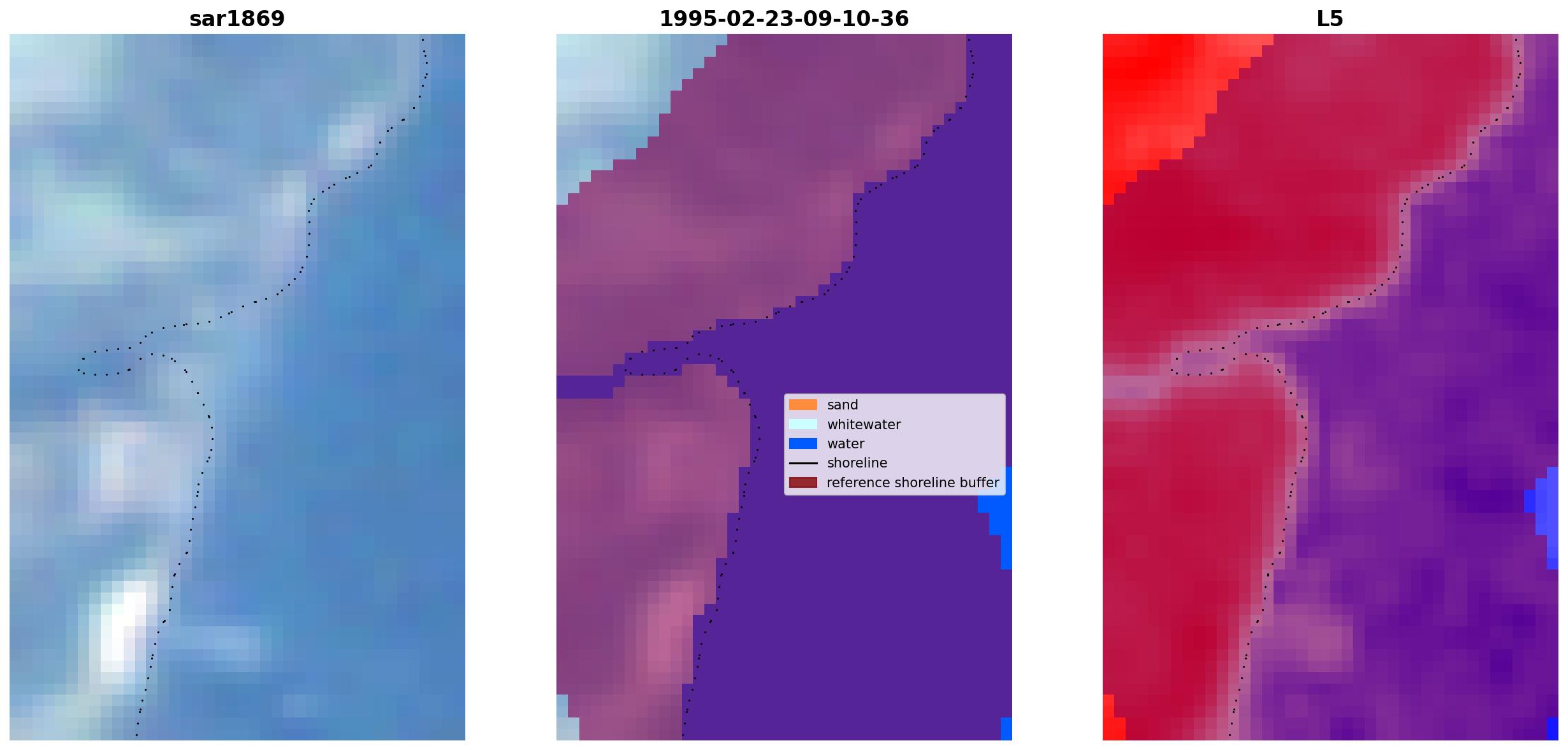 sar1869

1995-02-23-09-10-36

sand
whitewater
water
shoreline
reference shoreline buffer

L5